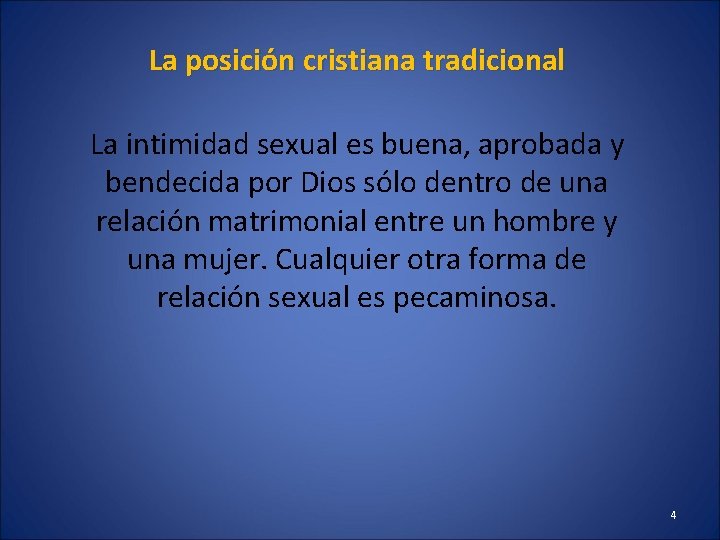 La posición cristiana tradicional

La intimidad sexual es buena, aprobada y bendecida por Dios sólo dentro de una relación matrimonial entre un hombre y una mujer. Cualquier otra forma de relación sexual es pecaminosa.

4